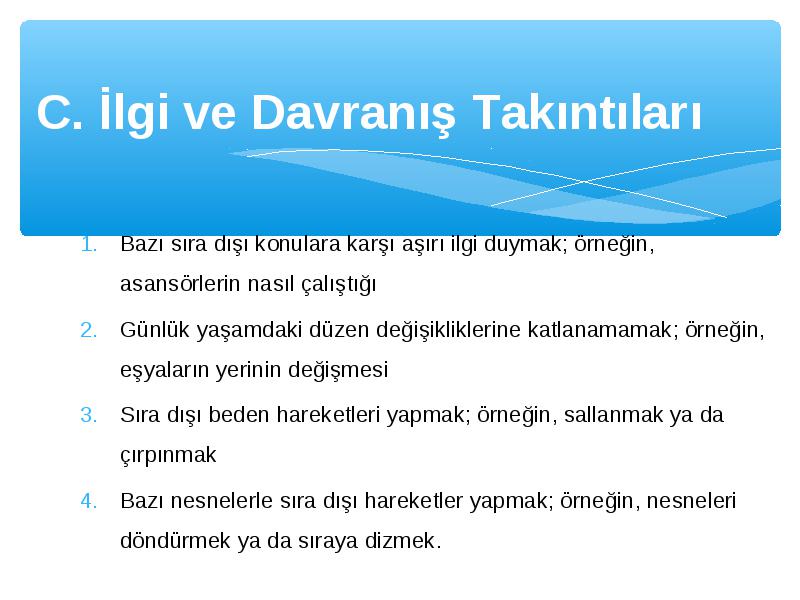 C. İlgi ve Davranış Takıntıları

1. Bazı sıra dışı konulara karşı aşırı ilgi duymak; örneğin, asansörlerin nasıl çalıştığı
2. Günlük yaşamdaki düzen değişikliklerine katlanamamak; örneğin, eşyaların yerinin değişmesi
3. Sıra dışı beden hareketleri yapmak; örneğin, sallanmak ya da çırpınmak
4. Bazı nesnelerle sıra dışı hareketler yapmak; örneğin, nesneleri döndürmek ya da sıraya dizmek.